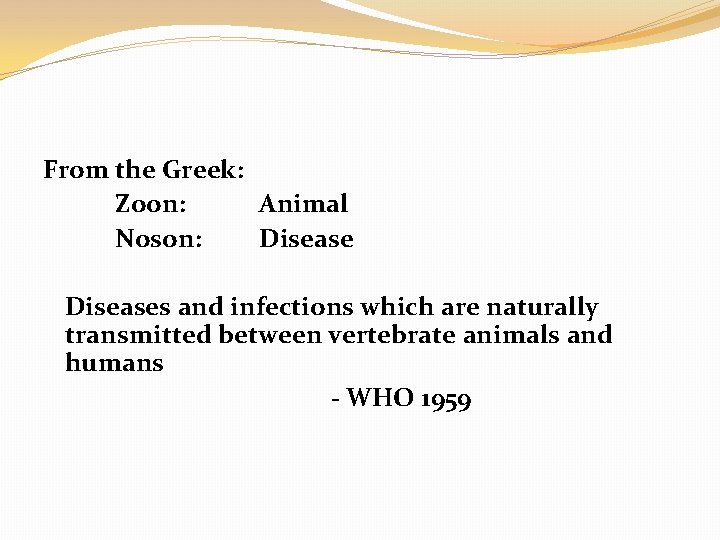 From the Greek:
Zoon: Animal
Noson: Disease

Diseases and infections which are naturally transmitted between vertebrate animals and humans

- WHO 1959